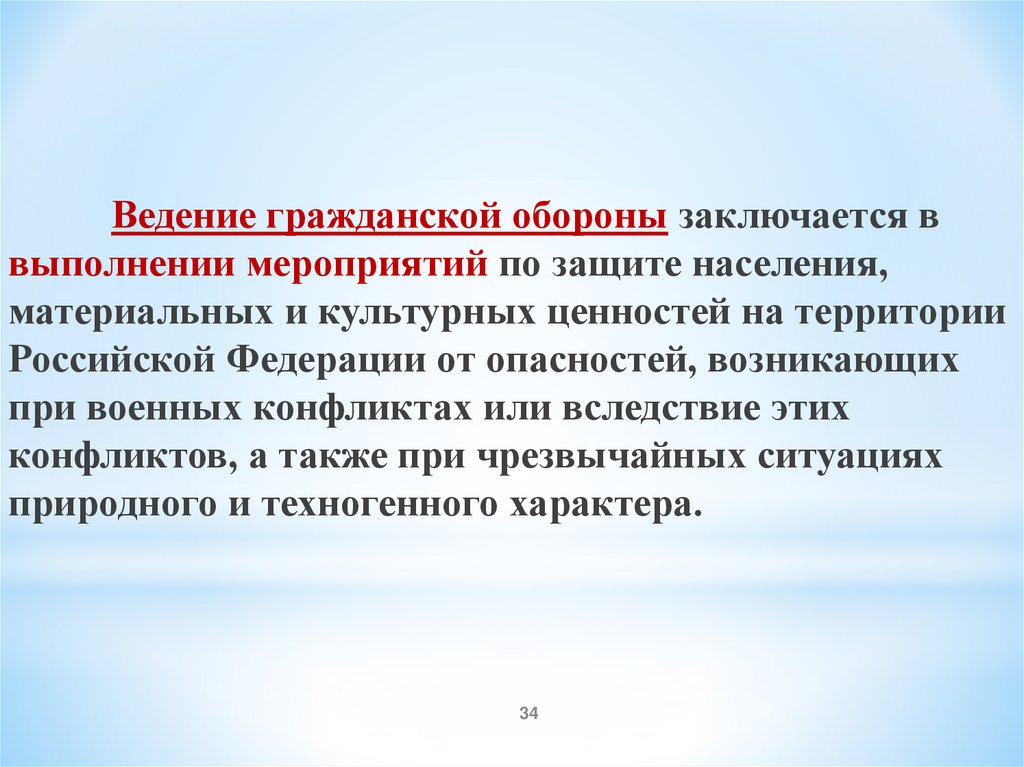 Ведение гражданской обороны заключается в выполнении мероприятий по защите населения, материальных и культурных ценностей на территории Российской Федерации от опасностей, возникающих при военных конфликтах или вследствие этих конфликтов, а также при чрезвычайных ситуациях природного и техногенного характера.

34